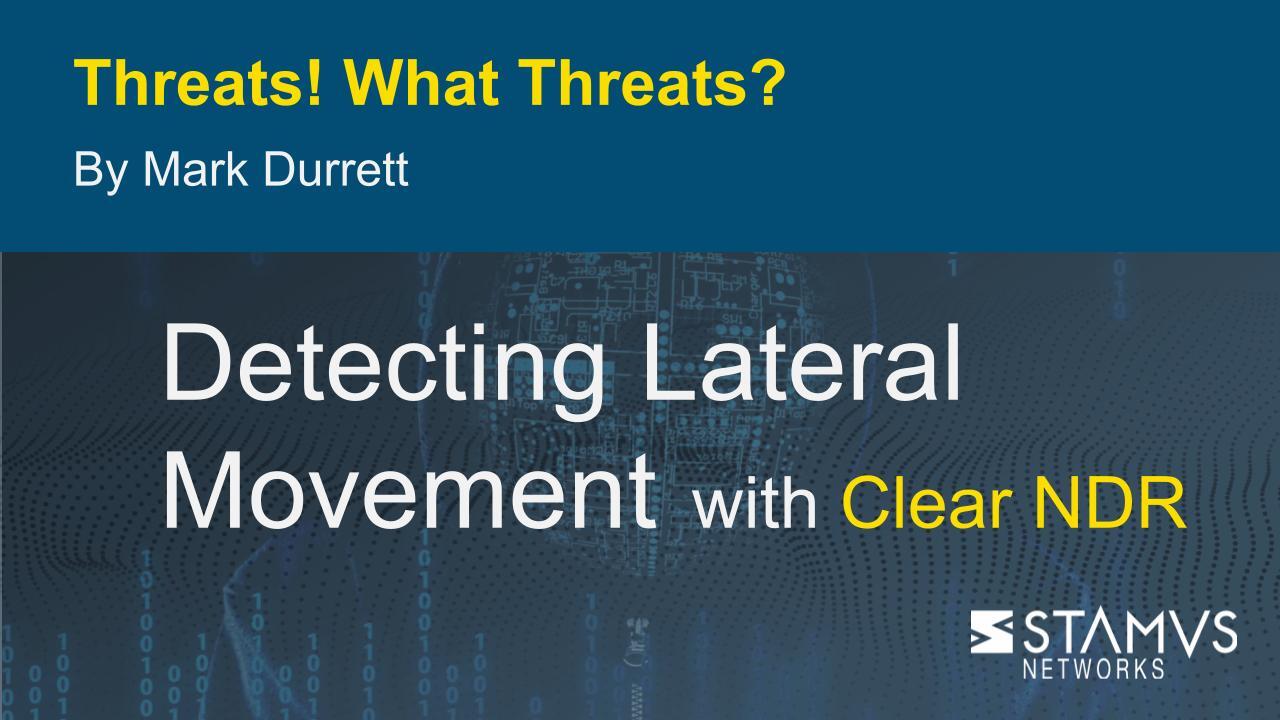 Threats! What Threats?

By Mark Durrett

Detecting Lateral Movement with Clear NDR

STAMVS NETWORKS